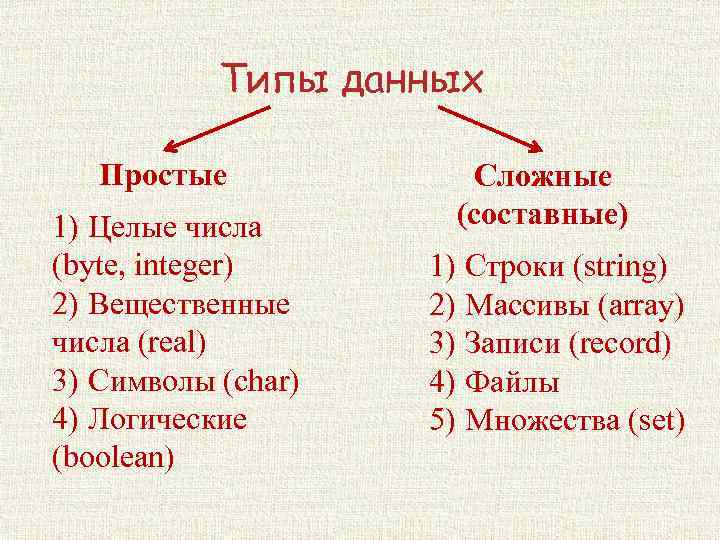 Типы данных

Простые

1) Целые числа (byte, integer)
2) Вещественные числа (real)
3) Символы (char)
4) Логические (boolean)

Сложные (составные)

1) Строки (string)
2) Массивы (array)
3) Записи (record)
4) Файлы
5) Множества (set)